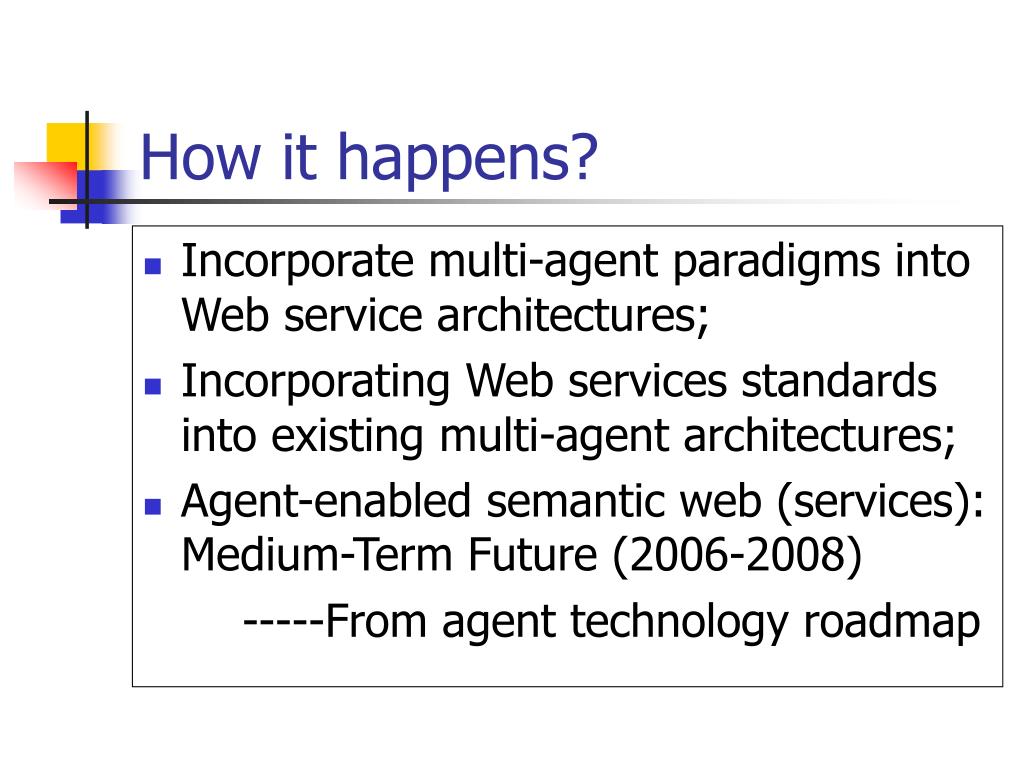 How it happens?

- Incorporate multi-agent paradigms into Web service architectures;
- Incorporating Web services standards into existing multi-agent architectures;
- Agent-enabled semantic web (services): Medium-Term Future (2006-2008)

-----From agent technology roadmap